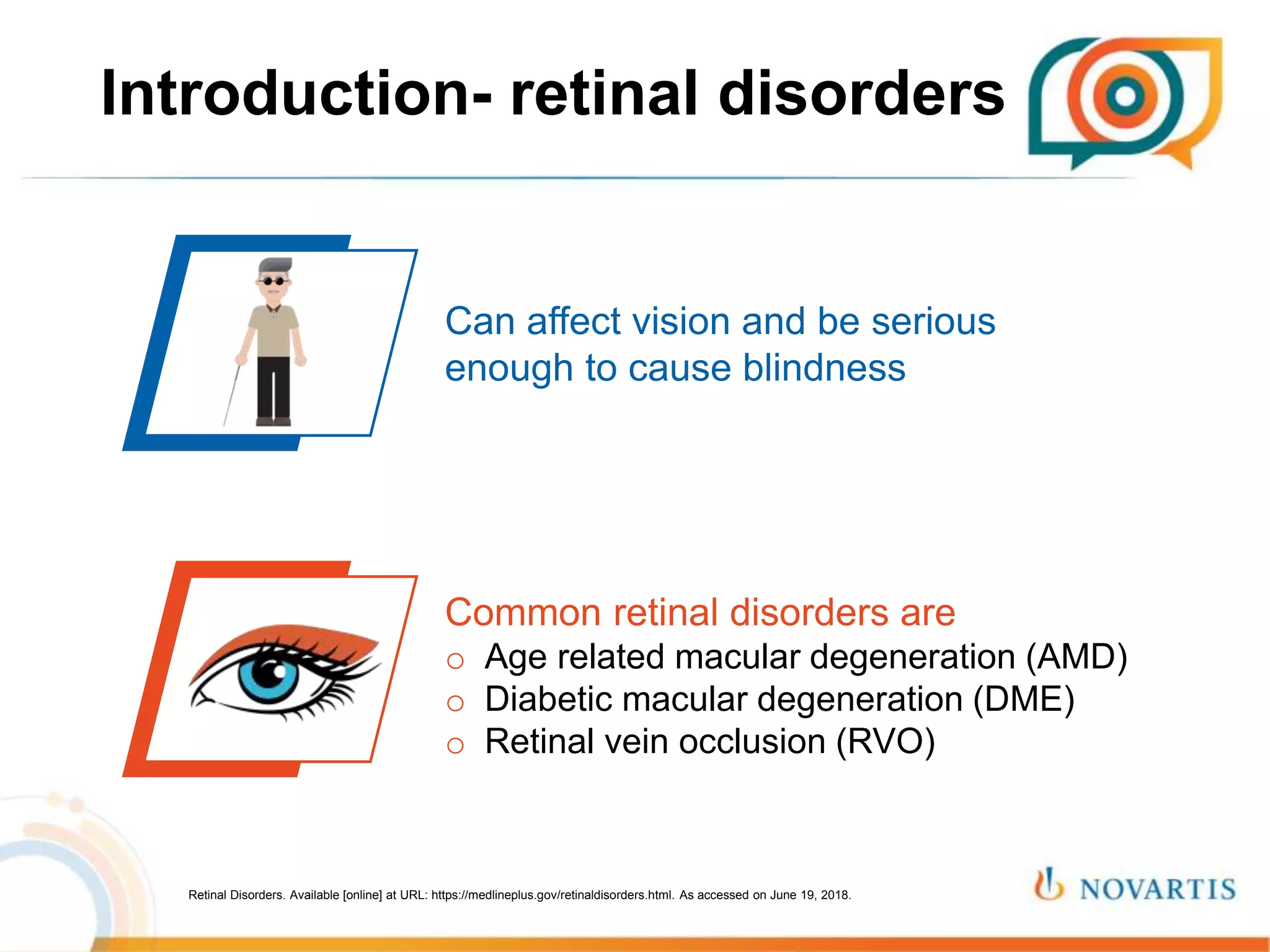 Introduction- retinal disorders

Can affect vision and be serious enough to cause blindness

Common retinal disorders are
○ Age related macular degeneration (AMD)
○ Diabetic macular degeneration (DME)
○ Retinal vein occlusion (RVO)

Retinal Disorders. Available [online] at URL: https://medlineplus.gov/retinaldisorders.html. As accessed on June 19, 2018.

NOVARTIS